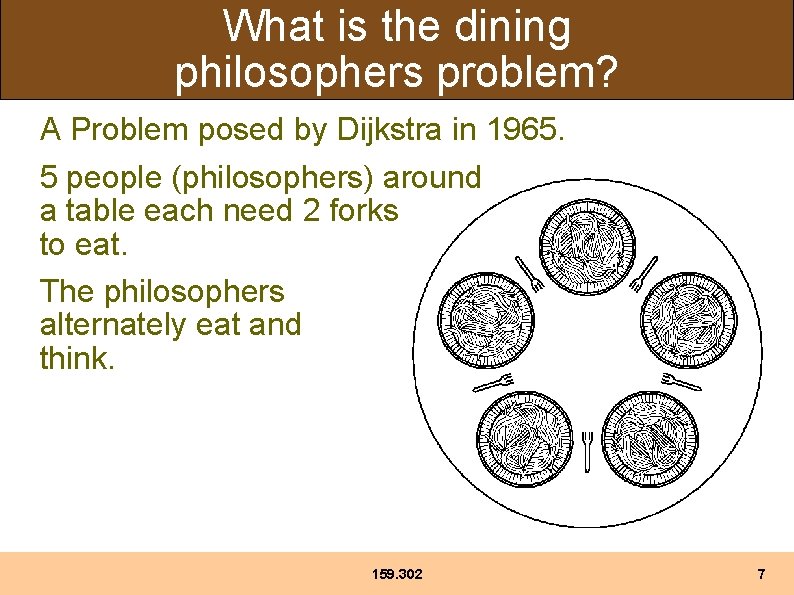 What is the dining philosophers problem?

A Problem posed by Dijkstra in 1965.

5 people (philosophers) around a table each need 2 forks to eat.

The philosophers alternately eat and think.

159.302

7